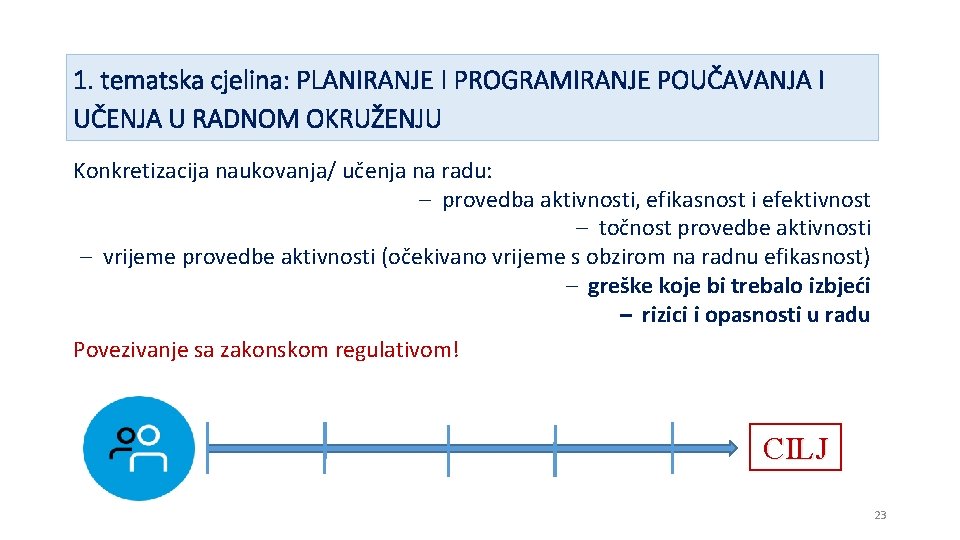 1. tematska cjelina: PLANIRANJE I PROGRAMIRANJE POUČAVANJA I UČENJA U RADNOM OKRUŽENJU

Konkretizacija naukovanja/ učenja na radu:

– provedba aktivnosti, efikasnost i efektivnost

– točnost provedbe aktivnosti

– vrijeme provedbe aktivnosti (očekivano vrijeme s obzirom na radnu efikasnost)

– greške koje bi trebalo izbjeći

– rizici i opasnosti u radu

Povezivanje sa zakonskom regulativom!

CILJ

23